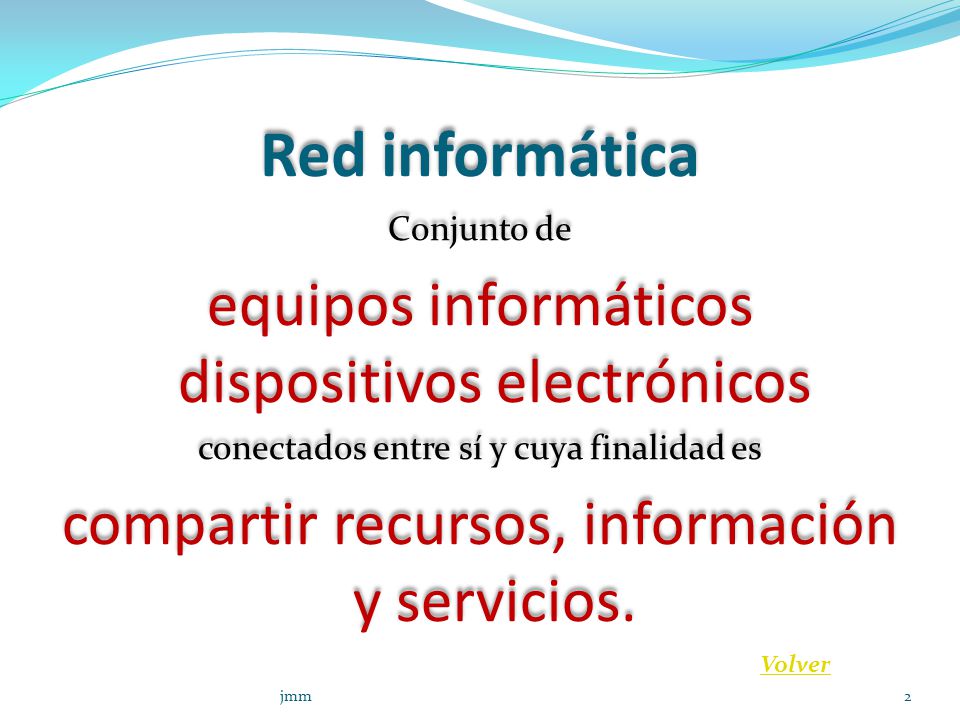 Red informática

Conjunto de

equipos informáticos
dispositivos electrónicos

conectados entre sí y cuya finalidad es

compartir recursos, información y servicios.

Volver

jmm

2